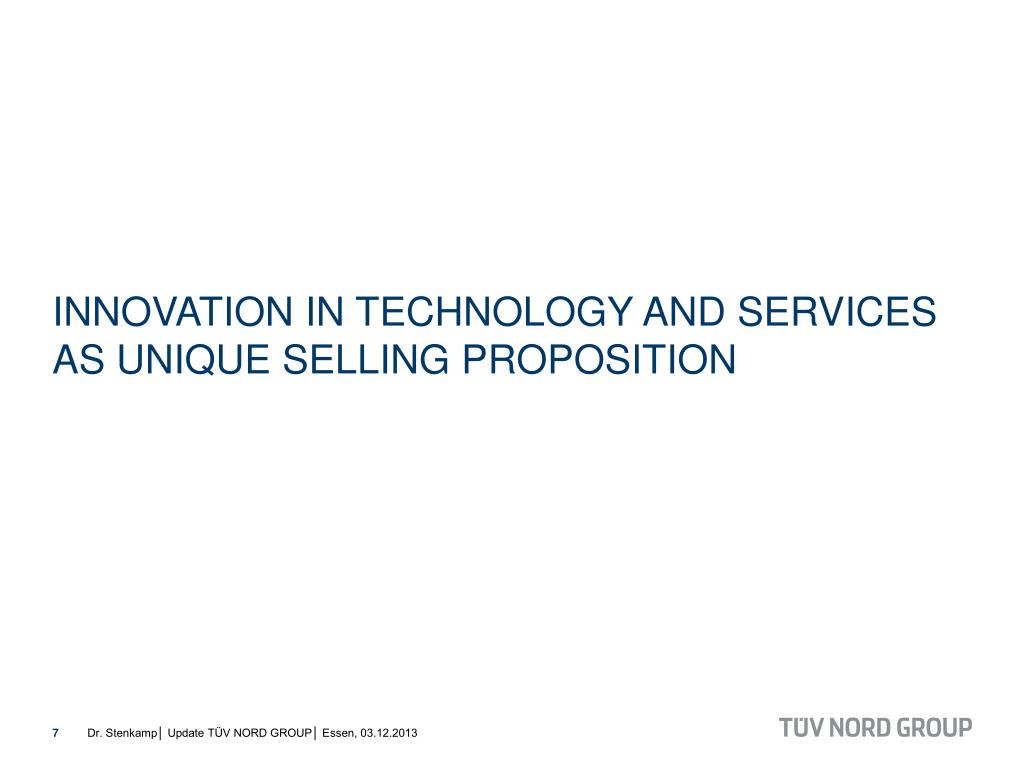 INNOVATION IN TECHNOLOGY AND SERVICES AS UNIQUE SELLING PROPOSITION

7 Dr. Stenkamp│ Update TÜV NORD GROUP│ Essen, 03.12.2013

TÜV NORD GROUP